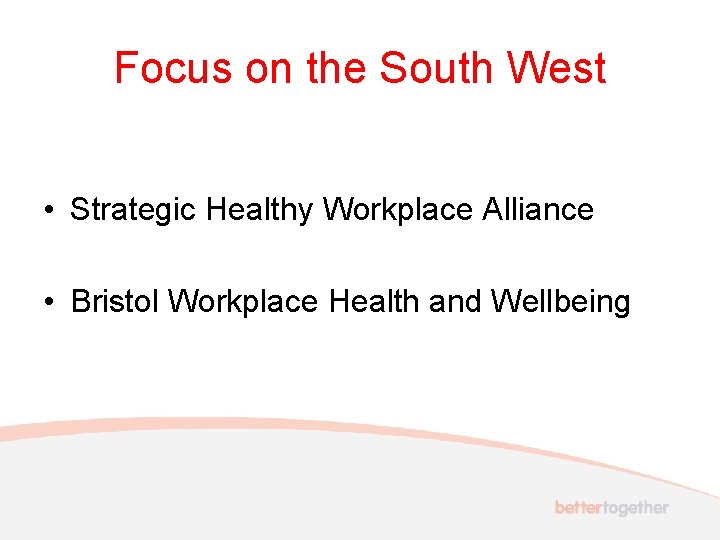 Focus on the South West

• Strategic Healthy Workplace Alliance

• Bristol Workplace Health and Wellbeing

bettertogether